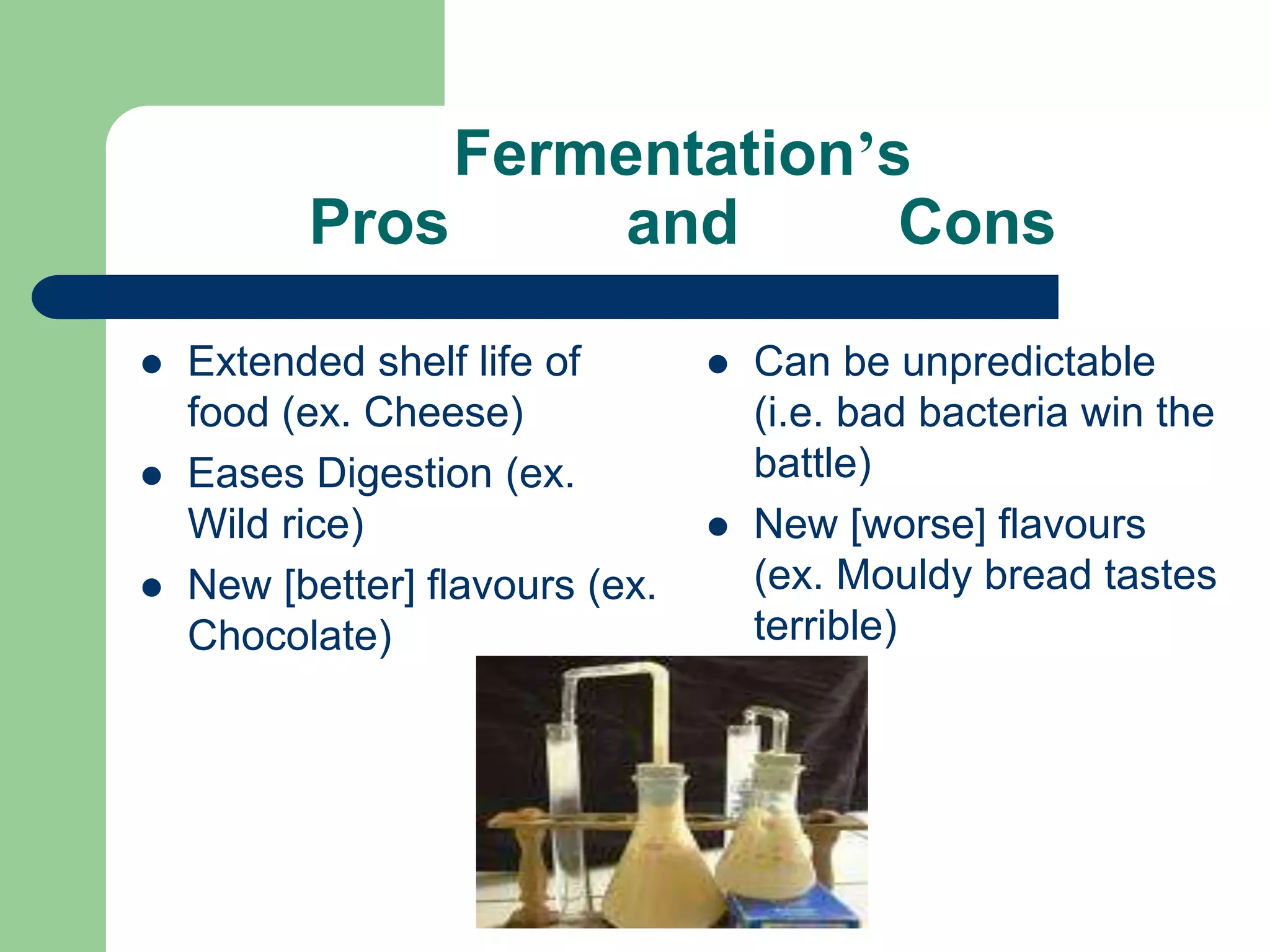 Fermentation's
Pros and Cons

- Extended shelf life of food (ex. Cheese)
- Eases Digestion (ex. Wild rice)
- New [better] flavours (ex. Chocolate)

- Can be unpredictable (i.e. bad bacteria win the battle)
- New [worse] flavours (ex. Mouldy bread tastes terrible)